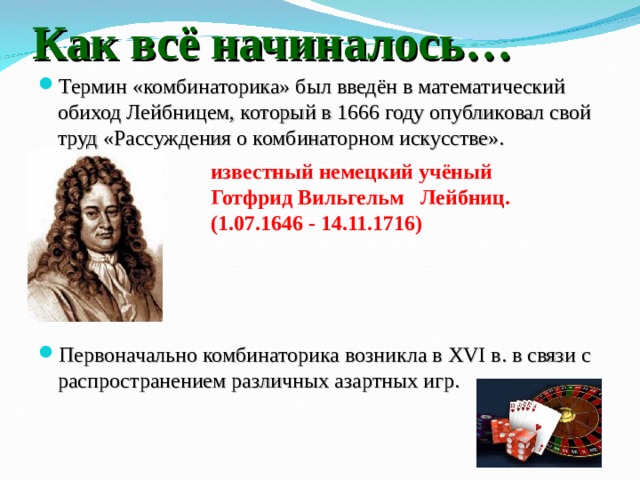 Как всё начиналось…

Термин «комбинаторика» был введён в математический обиход Лейбницем, который в 1666 году опубликовал свой труд «Рассуждения о комбинаторном искусстве».

известный немецкий учёный
Готфрид Вильгельм Лейбниц.
(1.07.1646 - 14.11.1716)

Первоначально комбинаторика возникла в XVI в. в связи с распространением различных азартных игр.